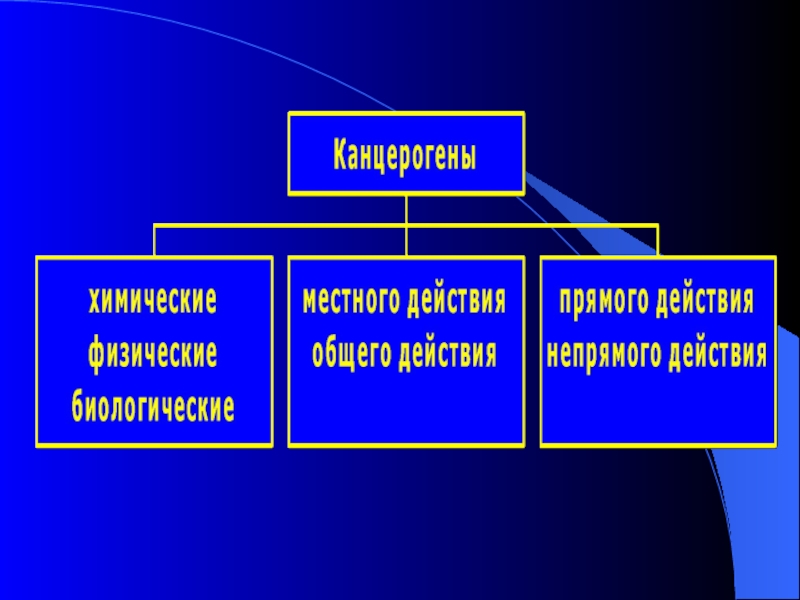 Канцерогены

химические
физические
биологические

местного действия
общего действия

прямого действия
непрямого действия